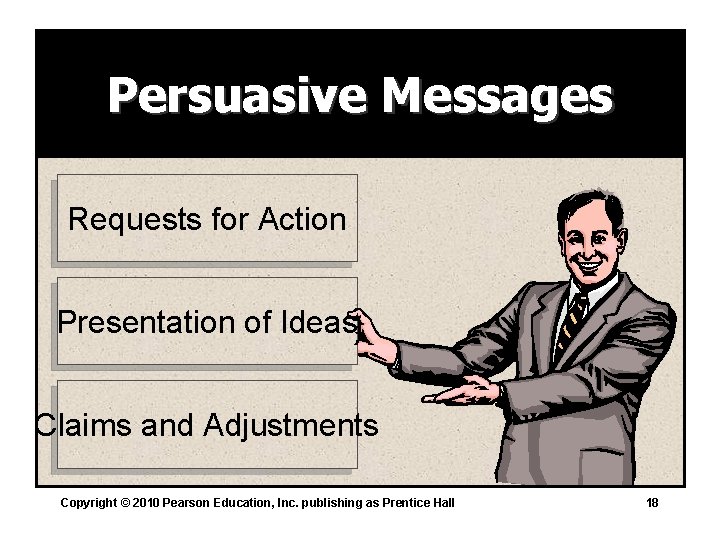 Persuasive Messages

Requests for Action

Presentation of Ideas

Claims and Adjustments

Copyright © 2010 Pearson Education, Inc. publishing as Prentice Hall

18